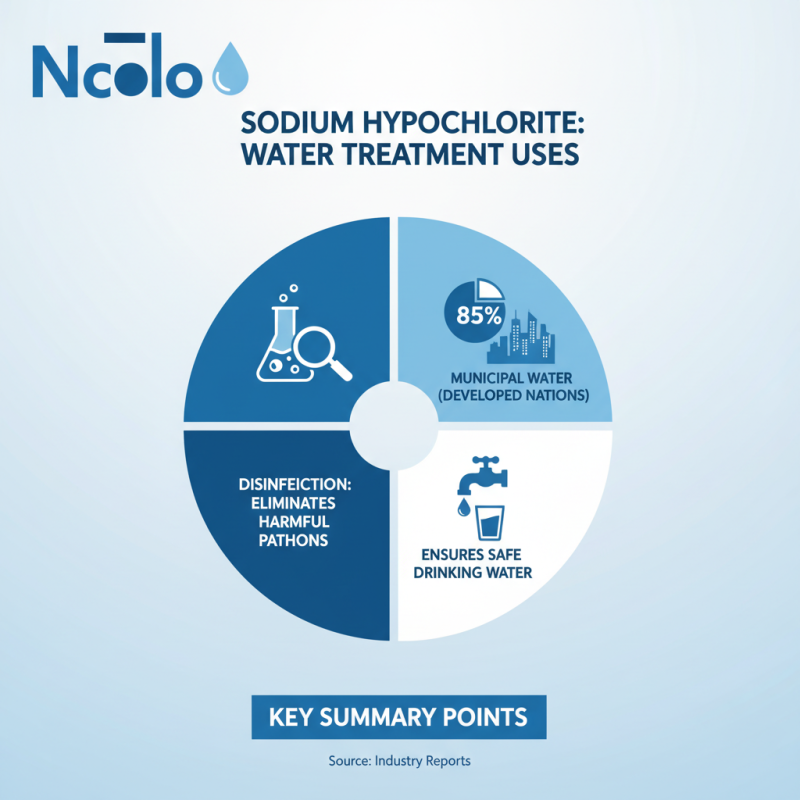 Ncolo

SODIUM HYPOCHLORITE: WATER TREATMENT USES

85%

MUNICIPAL WATER (DEVELOPED NATIONS)

DISINFEICTION: ELIMINATES HARMFUL PATHONS

ENSURES SAFE DRINKING WATER

KEY SUMMARY POINTS

Source: Industry Reports